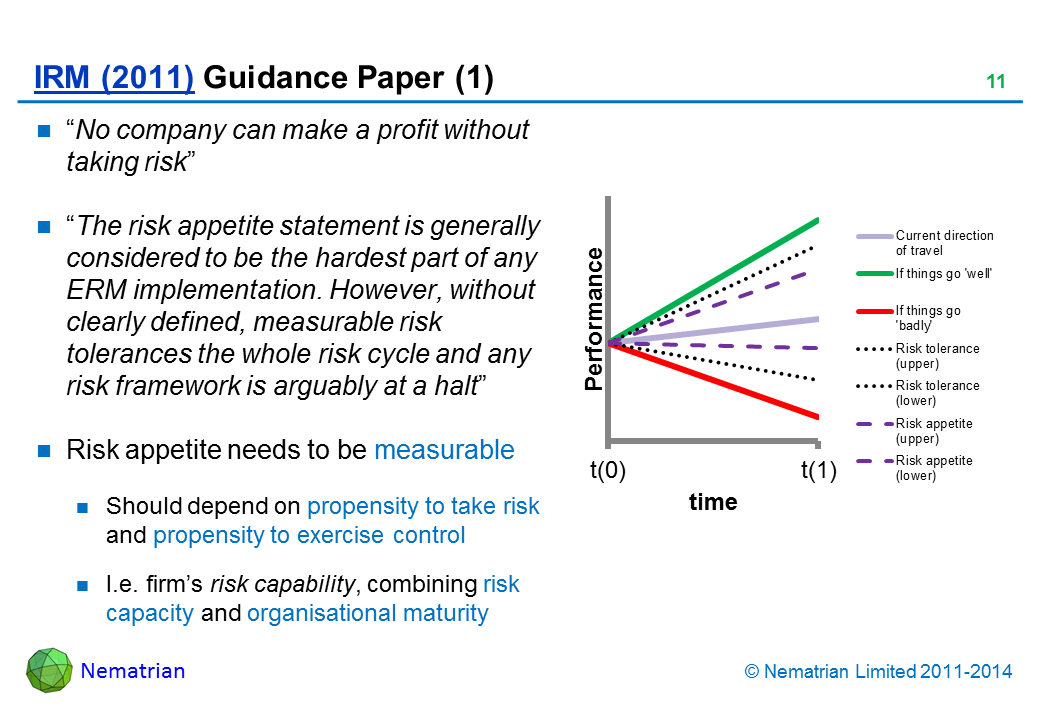 IRM (2011) Guidance Paper (1)

11

“No company can make a profit without taking risk”

“The risk appetite statement is generally considered to be the hardest part of any ERM implementation. However, without clearly defined, measurable risk tolerances the whole risk cycle and any risk framework is arguably at a halt”

Risk appetite needs to be measurable

Should depend on propensity to take risk and propensity to exercise control

I.e. firm’s risk capability, combining risk capacity and organisational maturity

Performance

t(0)

t(1)

time

Current direction of travel

If things go 'well'

If things go 'badly'

Risk tolerance (upper)

Risk tolerance (lower)

Risk appetite (upper)

Risk appetite (lower)

Nematrian

© Nematrian Limited 2011-2014